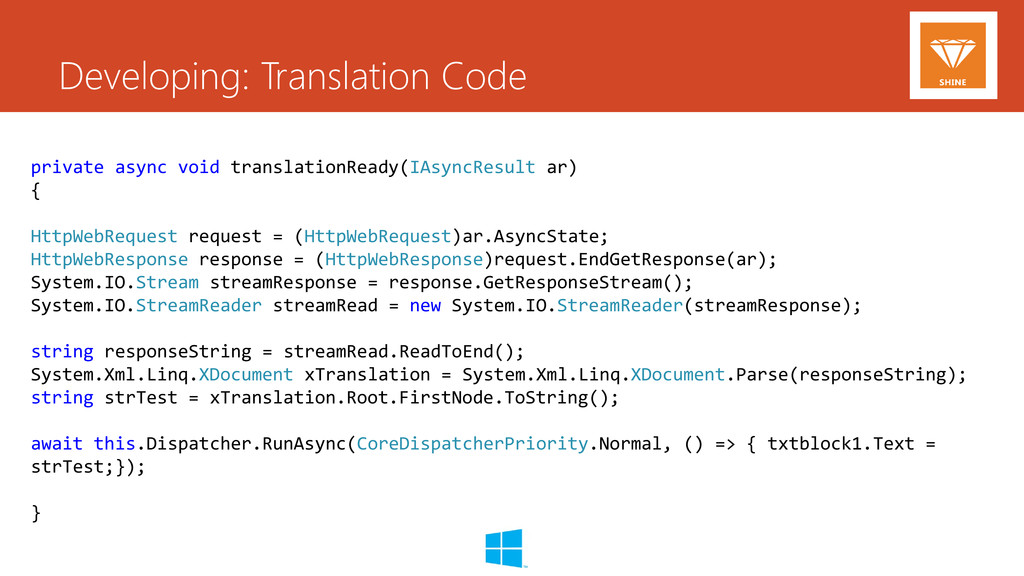 Developing: Translation Code

SHINE

private async void translationReady(IAsyncResult ar)
{

HttpWebRequest request = (HttpWebRequest)ar.AsyncState;
HttpWebResponse response = (HttpWebResponse)request.EndGetResponse(ar);
System.IO.Stream streamResponse = response.GetResponseStream();
System.IO.StreamReader streamRead = new System.IO.StreamReader(streamResponse);

string responseString = streamRead.ReadToEnd();
System.Xml.Linq.XDocument xTranslation = System.Xml.Linq.XDocument.Parse(responseString);
string strTest = xTranslation.Root.FirstNode.ToString();

await this.Dispatcher.RunAsync(CoreDispatcherPriority.Normal, () => { txtblock1.Text = strTest;});

}